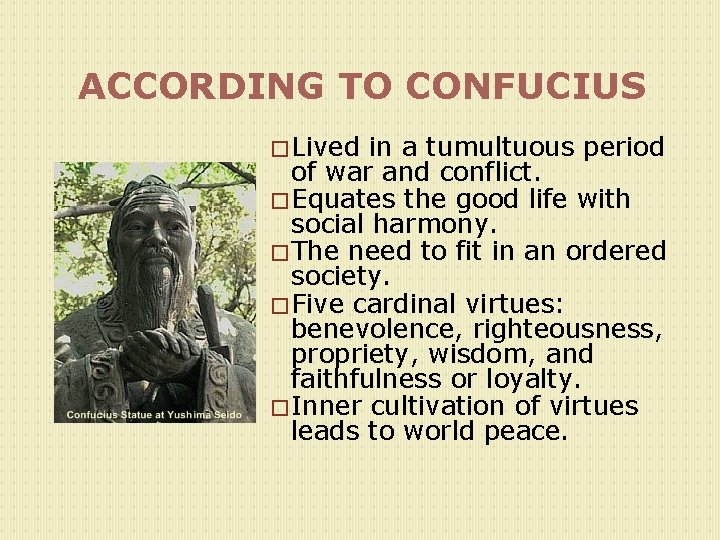 ACCORDING TO CONFUCIUS

Confucius Statue at Yushima Seido

□ Lived in a tumultuous period of war and conflict.
□ Equates the good life with social harmony.
□ The need to fit in an ordered society.
□ Five cardinal virtues: benevolence, righteousness, propriety, wisdom, and faithfulness or loyalty.
□ Inner cultivation of virtues leads to world peace.